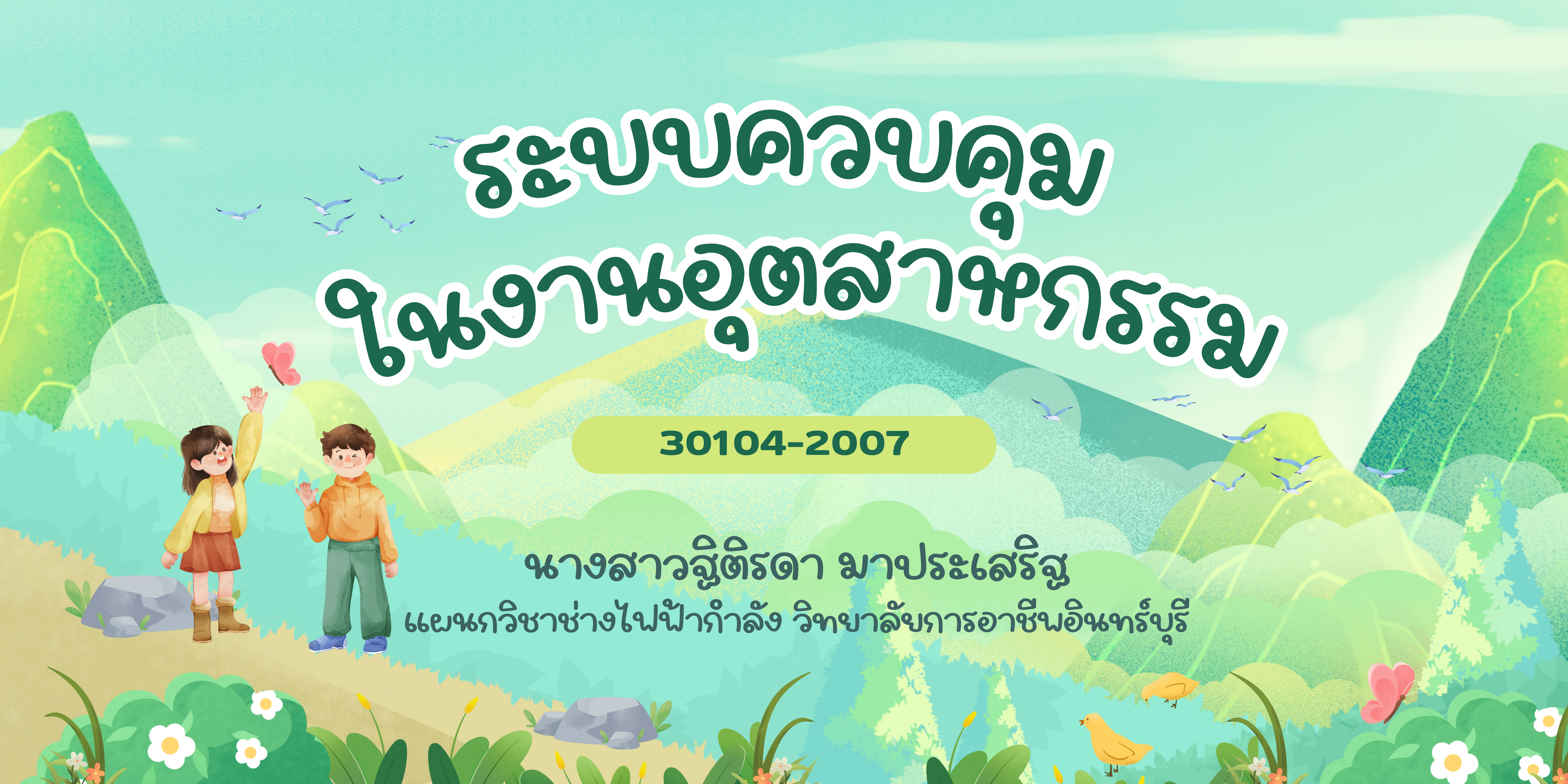 ระบบควบคุม
ในงานอุตสาหกรรม

30104-2007

นางสาวฐิติรดา มาประเสริฐ
แผนกวิชาช่างไฟฟ้ากำลัง วิทยาลัยการอาชีพอินทร์บุรี